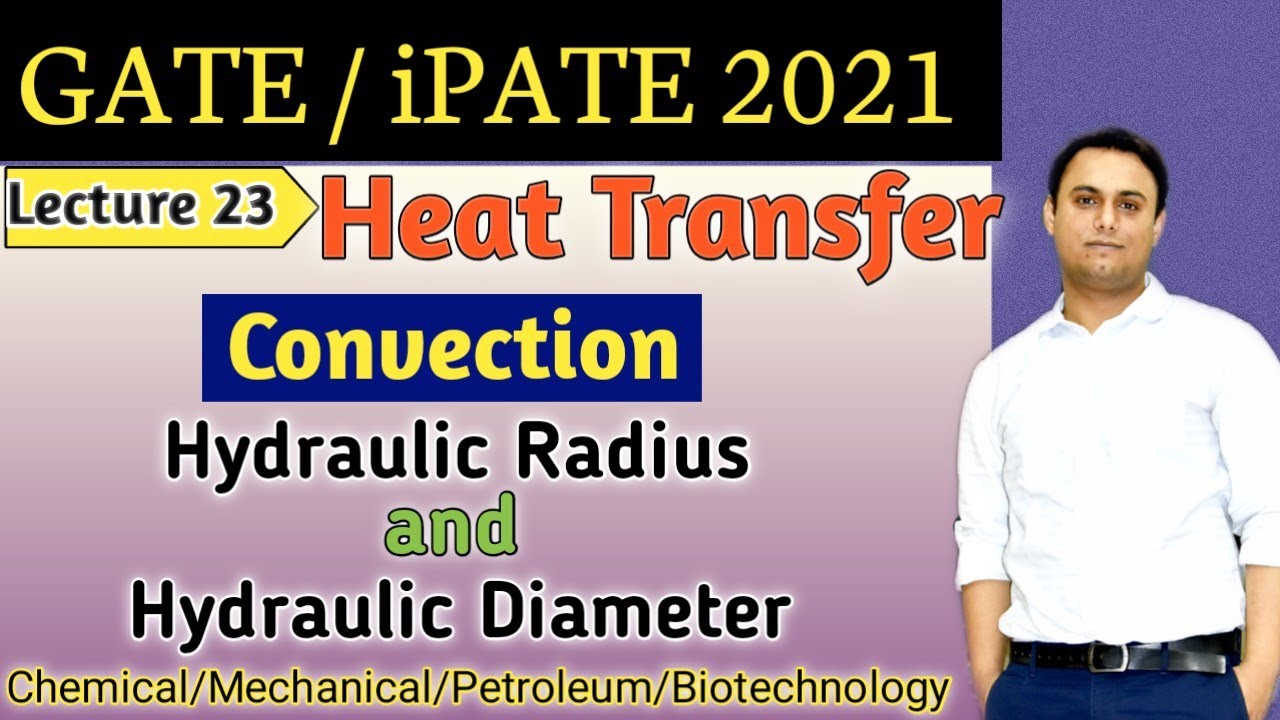 GATE / iPATE 2021

Lecture 23

Heat Transfer

Convection

Hydraulic Radius
and
Hydraulic Diameter

Chemical/Mechanical/Petroleum/Biotechnology